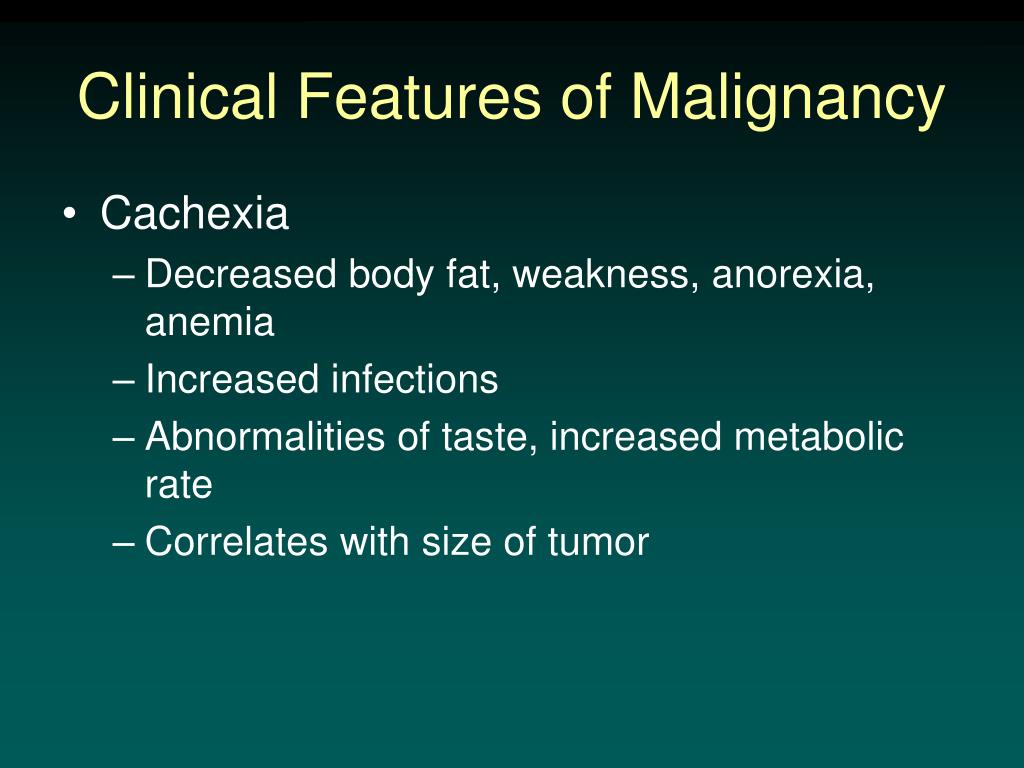 Clinical Features of Malignancy

• Cachexia
– Decreased body fat, weakness, anorexia, anemia
– Increased infections
– Abnormalities of taste, increased metabolic rate
– Correlates with size of tumor